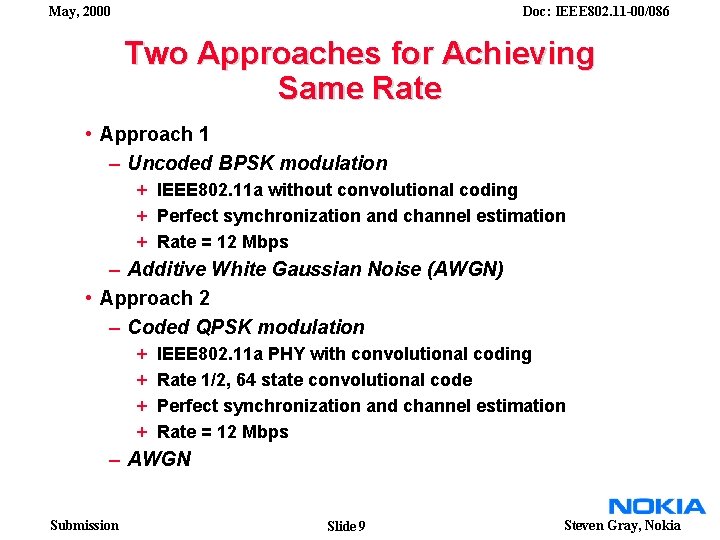 May, 2000

Doc: IEEE802.11-00/086

Two Approaches for Achieving Same Rate

• Approach 1
– Uncoded BPSK modulation
+ IEEE802.11a without convolutional coding
+ Perfect synchronization and channel estimation
+ Rate = 12 Mbps
– Additive White Gaussian Noise (AWGN)
• Approach 2
– Coded QPSK modulation
+ IEEE802.11a PHY with convolutional coding
+ Rate 1/2, 64 state convolutional code
+ Perfect synchronization and channel estimation
+ Rate = 12 Mbps
– AWGN

NOKIA

Submission

Slide 9

Steven Gray, Nokia